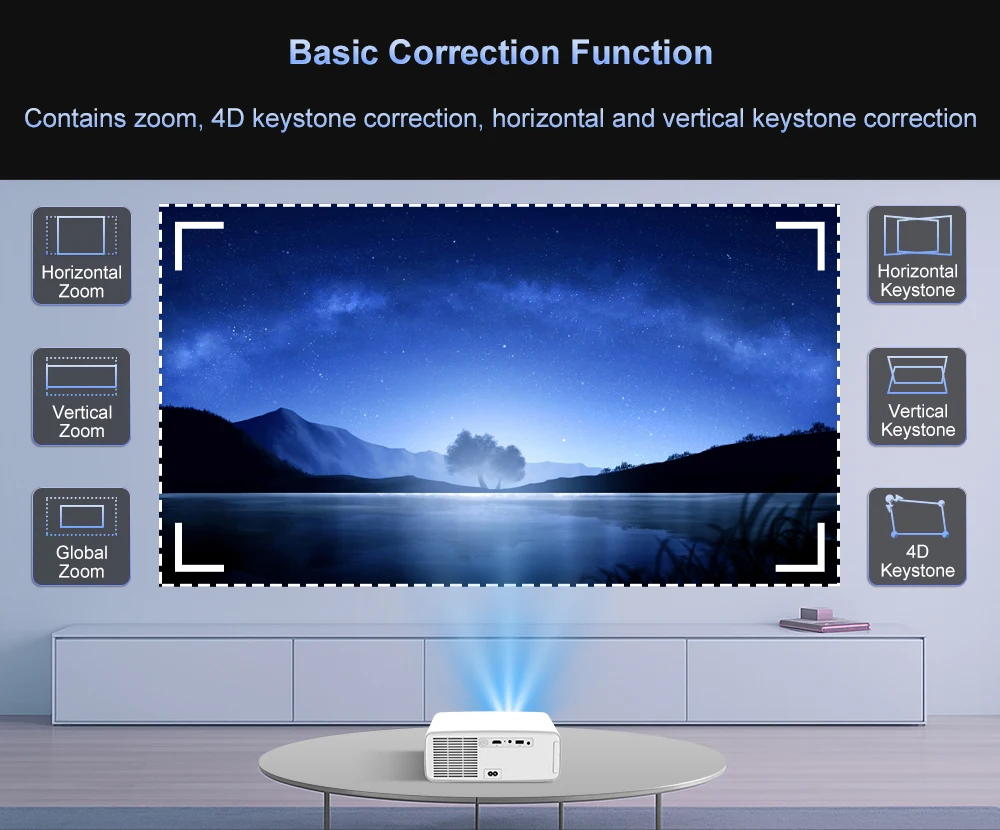 Basic Correction Function

Contains zoom, 4D keystone correction, horizontal and vertical keystone correction

Horizontal Zoom

Vertical Zoom

Global Zoom

Horizontal Keystone

Vertical Keystone

4D Keystone